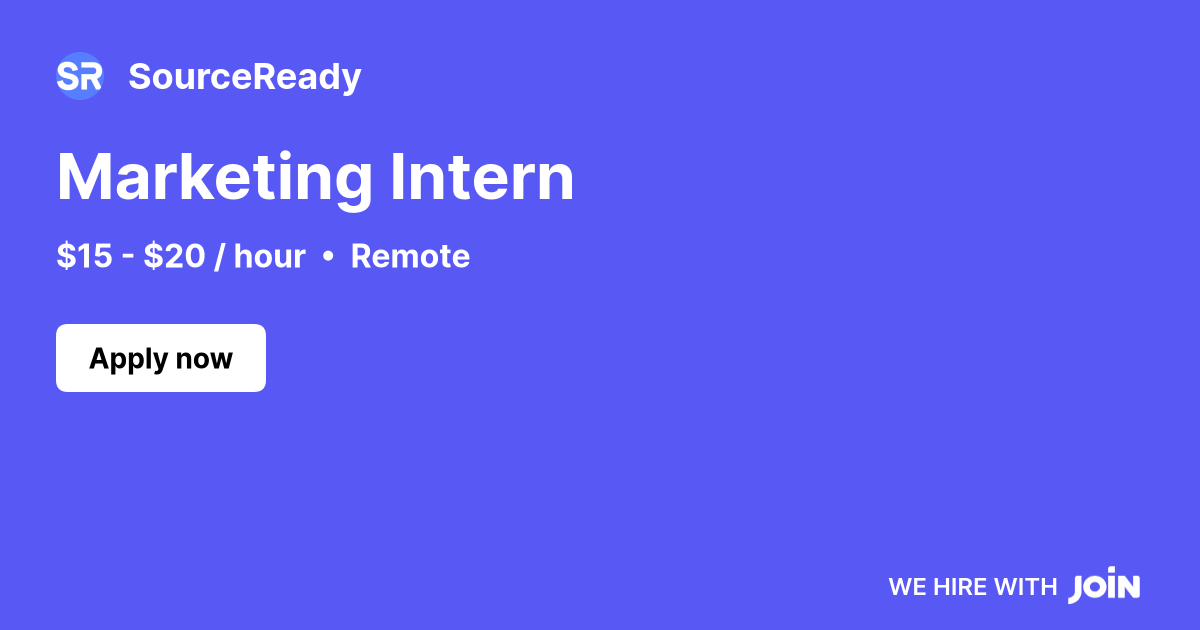 SR SourceReady

Marketing Intern

\$15 - \$20 / hour • Remote

Apply now

WE HIRE WITH JOIN